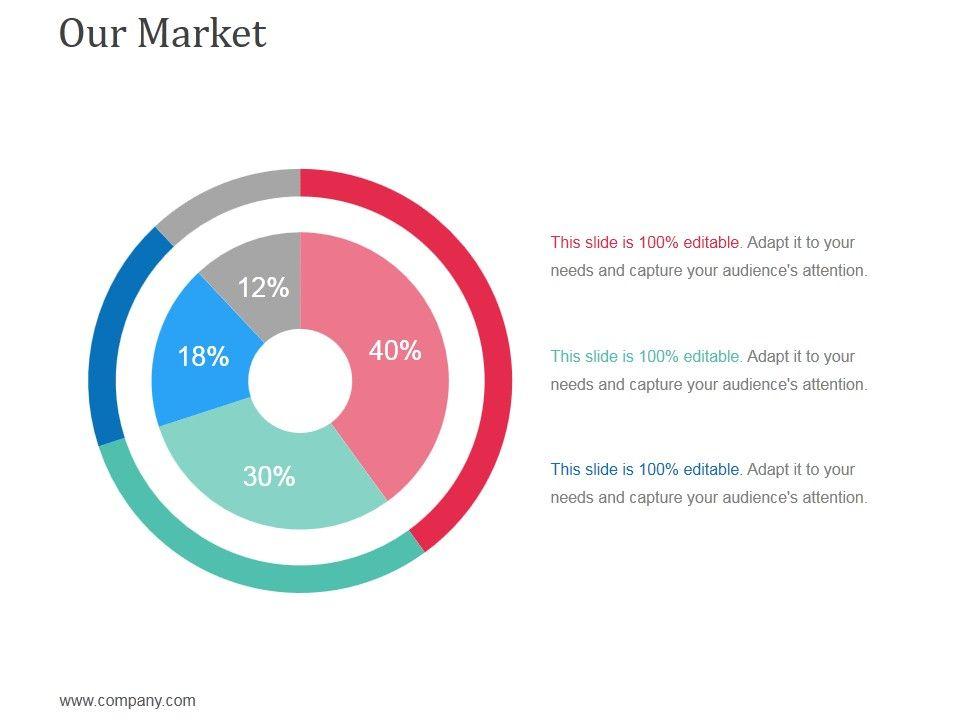 Our Market

12%

40%

18%

30%

This slide is 100% editable. Adapt it to your needs and capture your audience's attention.

This slide is 100% editable. Adapt it to your needs and capture your audience's attention.

This slide is 100% editable. Adapt it to your needs and capture your audience's attention.

www.company.com